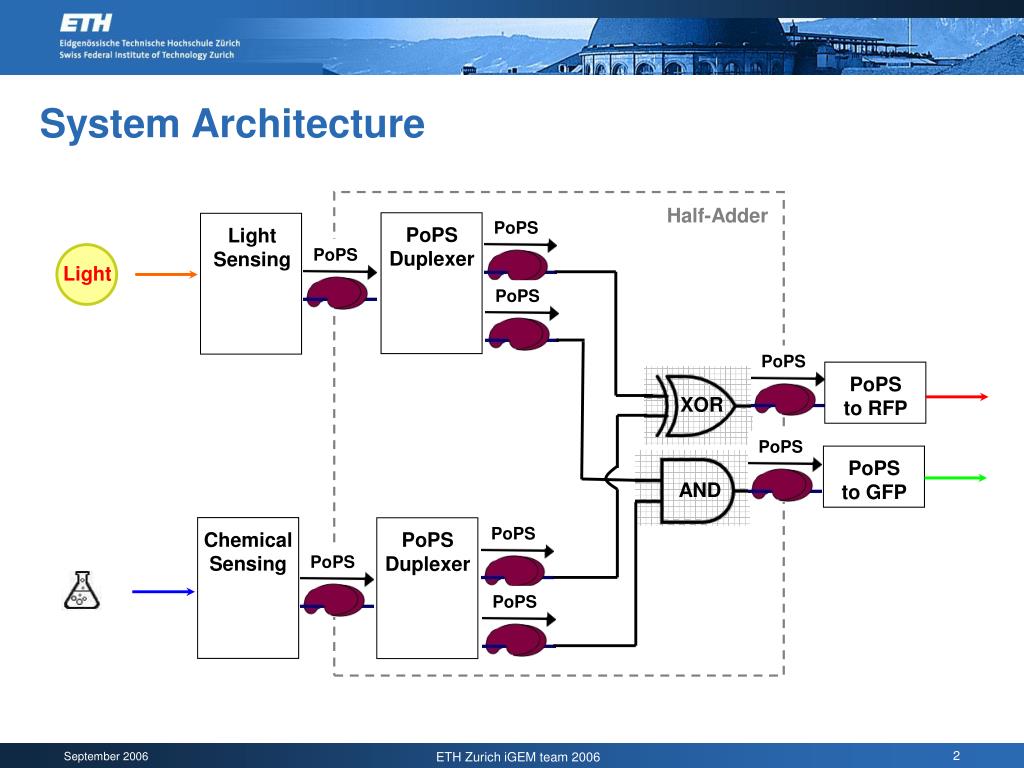 ETH
Eidgenössische Technische Hochschule Zürich
Swiss Federal Institute of Technology Zurich

System Architecture

Half-Adder

Light

Light Sensing

PoPS

PoPS Duplexer

PoPS

PoPS

PoPS

XOR

PoPS to RFP

PoPS

AND

PoPS to GFP

Chemical Sensing

PoPS

PoPS Duplexer

PoPS

PoPS

September 2006

ETH Zurich iGEM team 2006

2